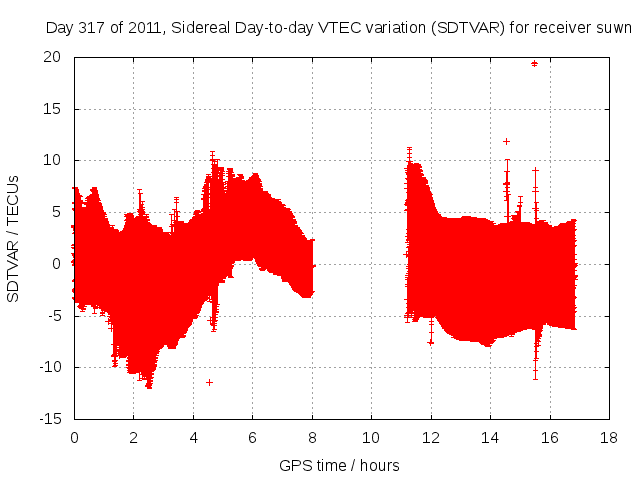 Day 317 of 2011, Sidereal Day-to-day VTEC variation (SDTVAR) for receiver suwn

SDTVAR / TECUs

20
15
10
5
0
-5
-10
-15

0 2 4 6 8 10 12 14 16 18

GPS time / hours